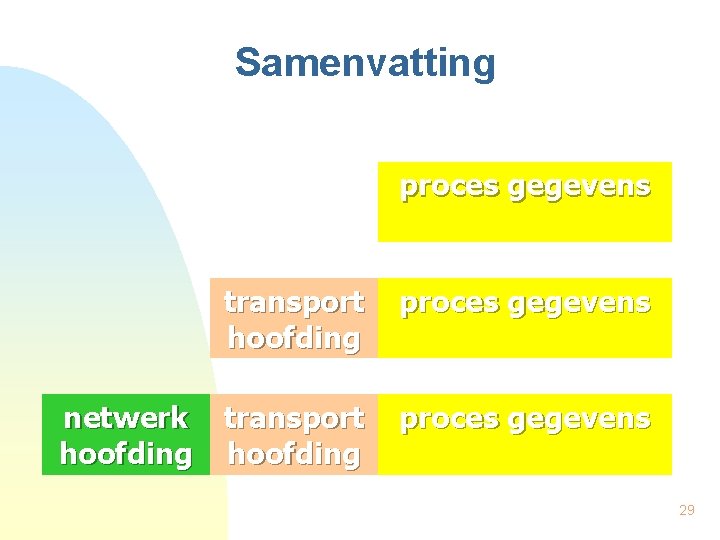 Samenvatting

proces gegevens

transport hoofding

proces gegevens

netwerk hoofding

transport hoofding

proces gegevens

29